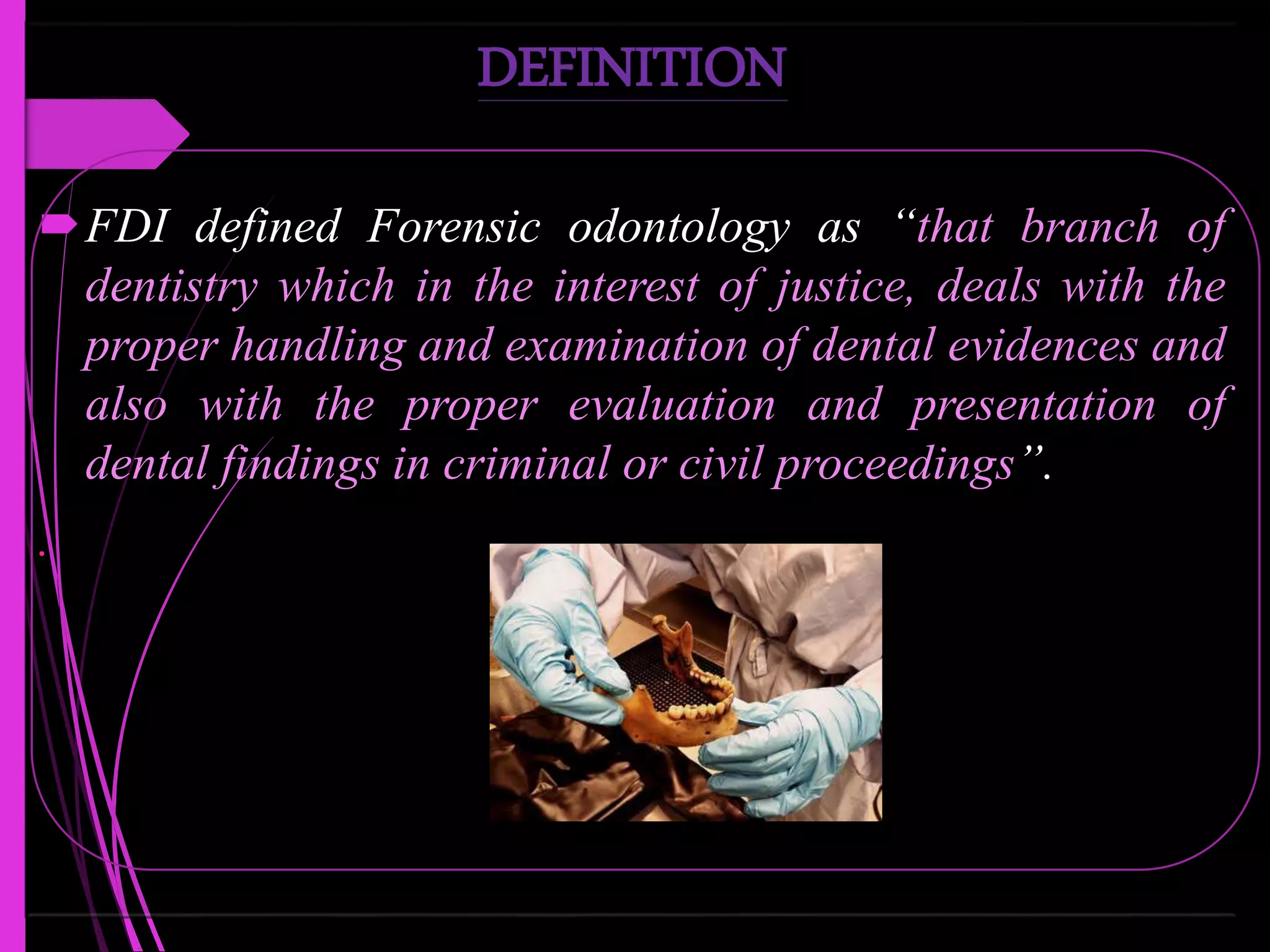 DEFINITION

FDI defined Forensic odontology as “that branch of dentistry which in the interest of justice, deals with the proper handling and examination of dental evidences and also with the proper evaluation and presentation of dental findings in criminal or civil proceedings”.